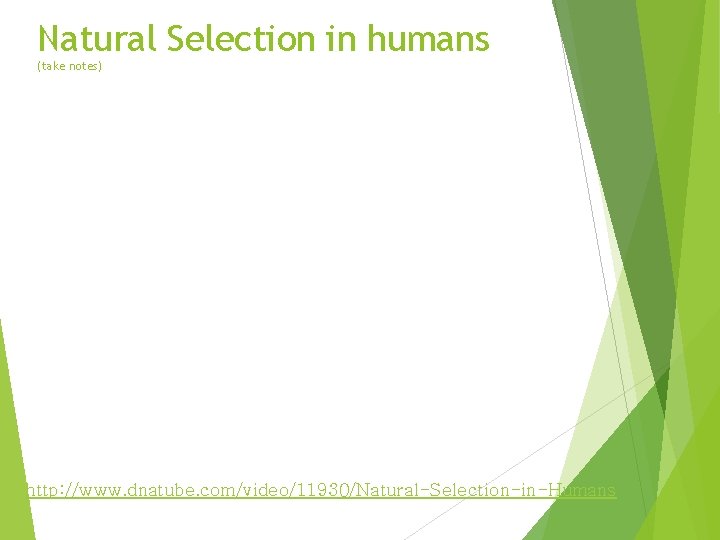 Natural Selection in humans
(take notes)

http://www.dnatube.com/video/11930/Natural-Selection-in-Humans